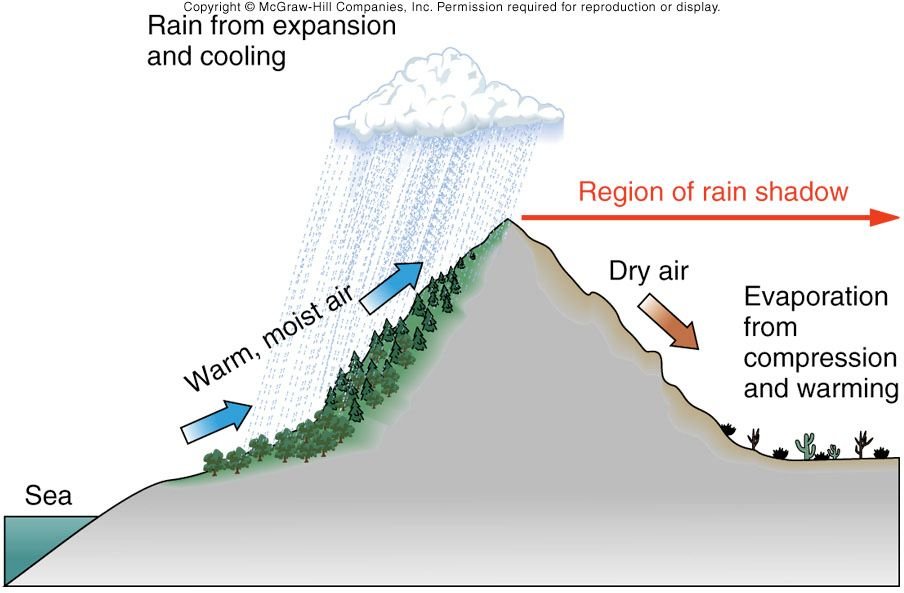 Copyright © McGraw-Hill Companies, Inc. Permission required for reproduction or display.

Rain from expansion and cooling

Region of rain shadow

Warm, moist air

Dry air

Evaporation from compression and warming

Sea